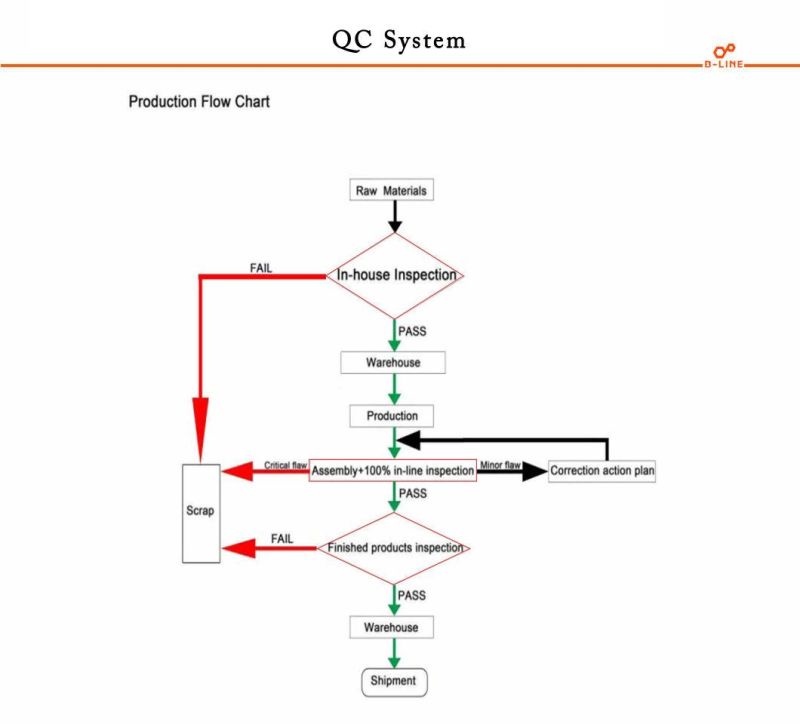 QC System

B-LINE

Production Flow Chart

Raw Materials

FAIL

In-house Inspection

PASS

Warehouse

Production

Critical flaw

Assembly+100% in-line inspection

Minor flaw

Correction action plan

Scrap

PASS

FAIL

Finished products inspection

PASS

Warehouse

Shipment